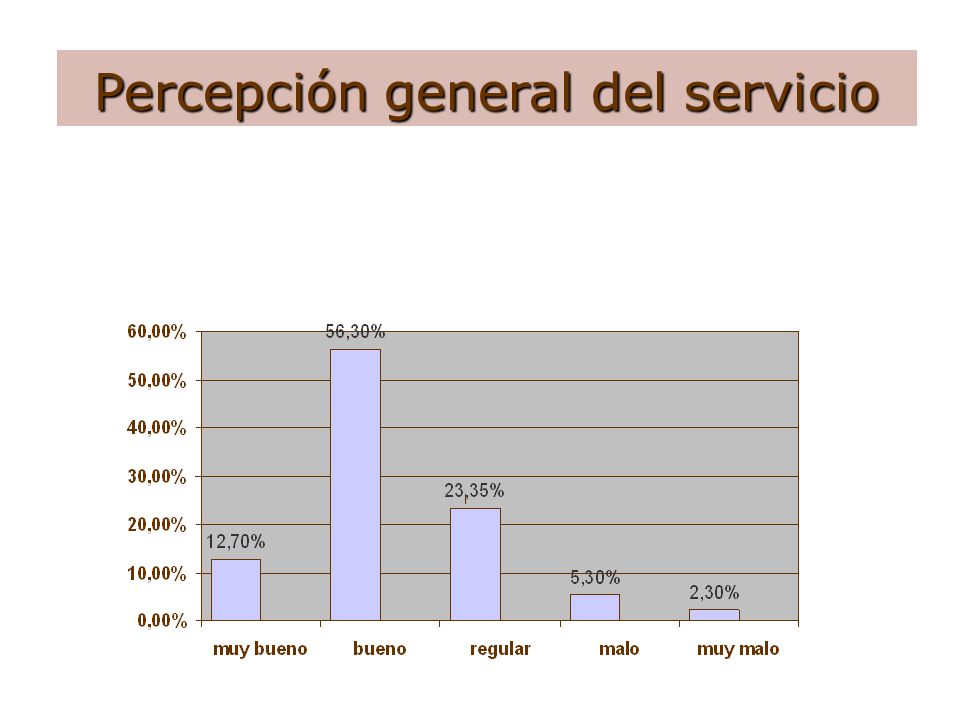 Percepción general del servicio

60,00%
50,00%
40,00%
30,00%
20,00%
10,00%
0,00%

12,70%
56,30%
23,35%
5,30%
2,30%

muy bueno
bueno
regular
malo
muy malo